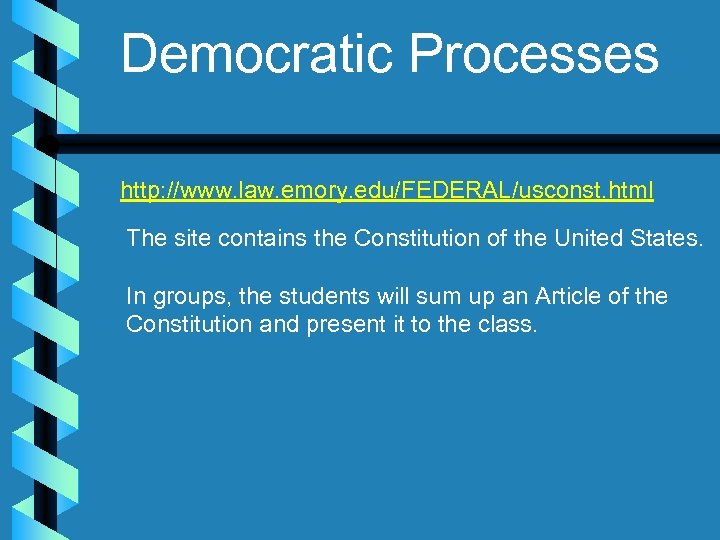 Democratic Processes

http://www.law.emory.edu/FEDERAL/usconst.html

The site contains the Constitution of the United States.

In groups, the students will sum up an Article of the Constitution and present it to the class.